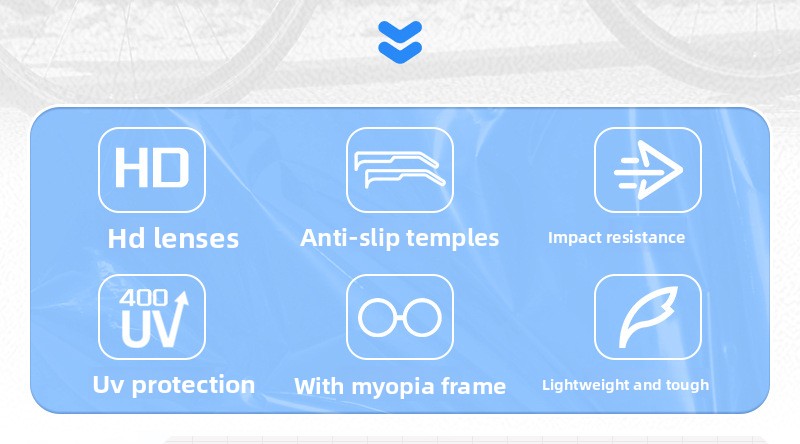 HD

Hd lenses

Anti-slip temples

Impact resistance

400 UV

Uv protection

With myopia frame

Lightweight and tough